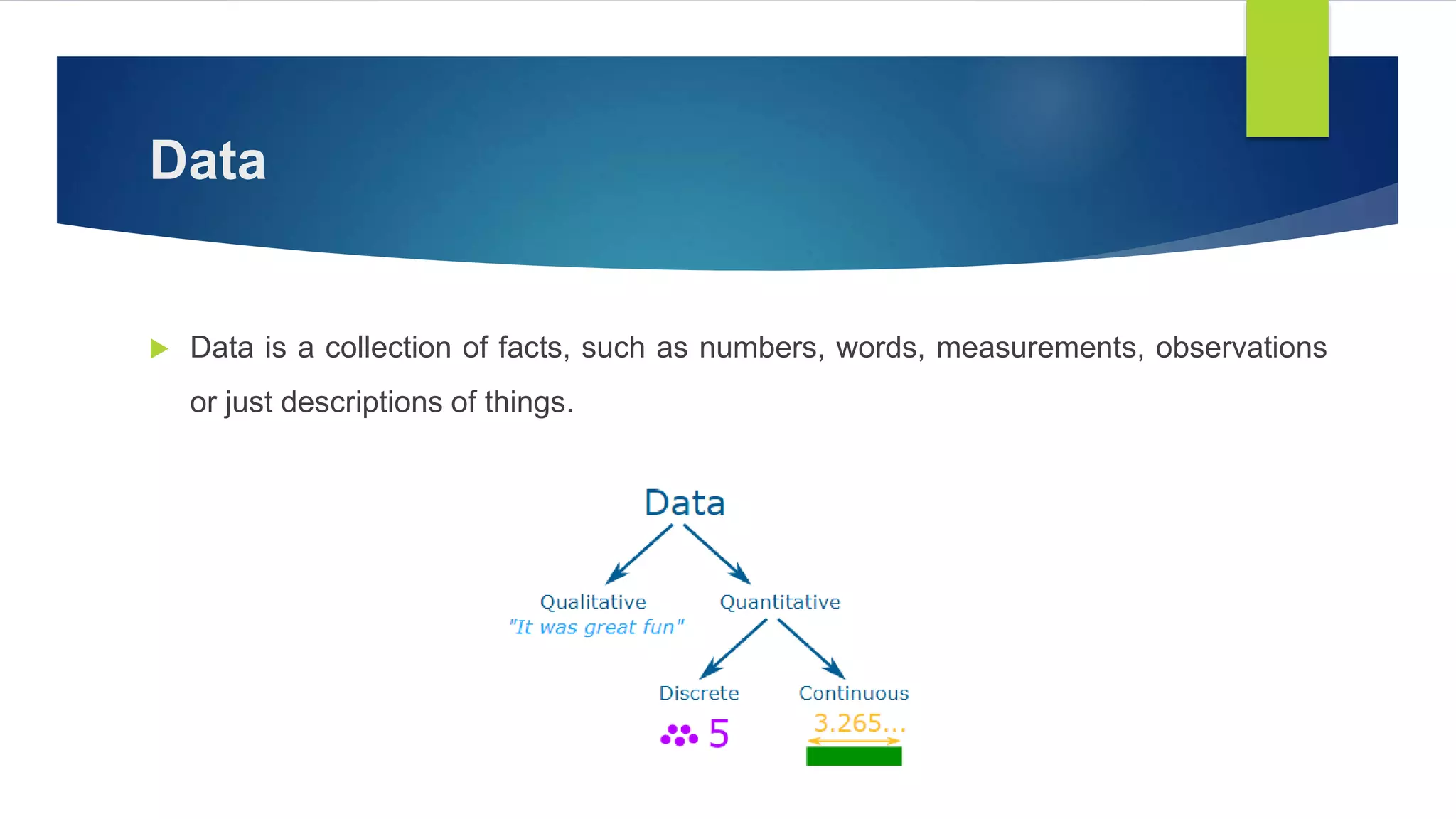 Data

Data is a collection of facts, such as numbers, words, measurements, observations or just descriptions of things.

Data

Qualitative
"It was great fun"

Quantitative

Discrete
5

Continuous
3.265...